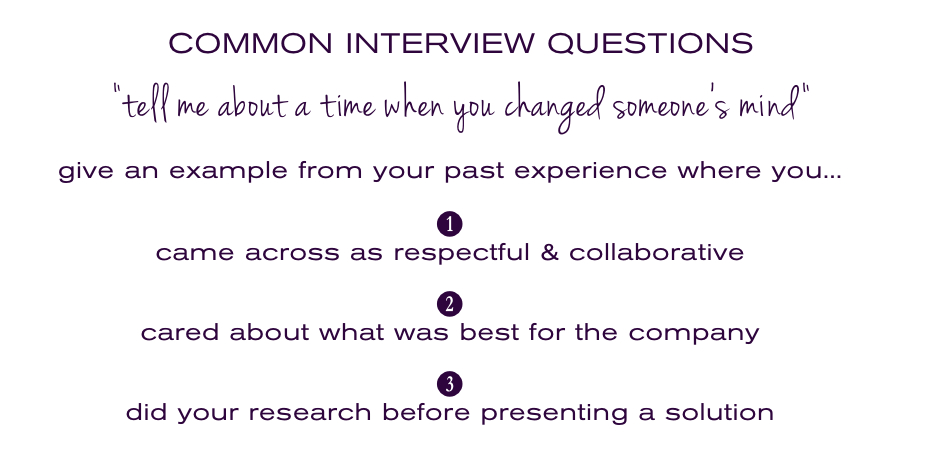 COMMON INTERVIEW QUESTIONS

"tell me about a time when you changed someone's mind"

give an example from your past experience where you...

1

came across as respectful & collaborative

2

cared about what was best for the company

3

did your research before presenting a solution